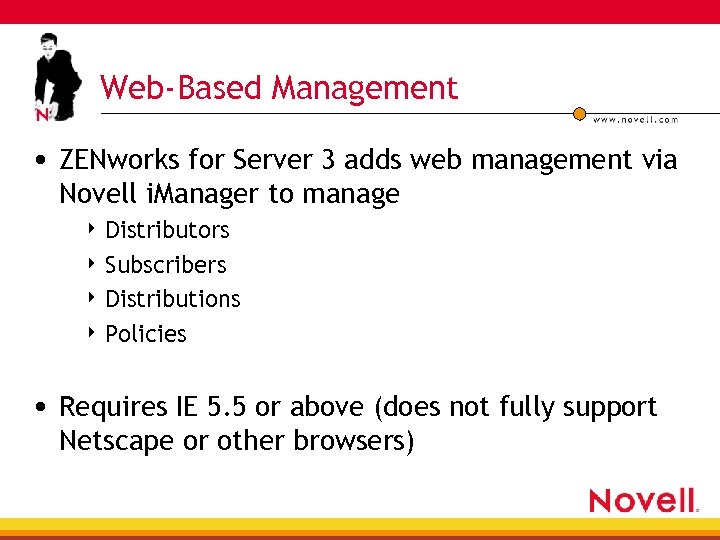 N

Web-Based Management

www.novell.com

• ZENworks for Server 3 adds web management via Novell iManager to manage
  ‣ Distributors
  ‣ Subscribers
  ‣ Distributions
  ‣ Policies

• Requires IE 5.5 or above (does not fully support Netscape or other browsers)

Novell.